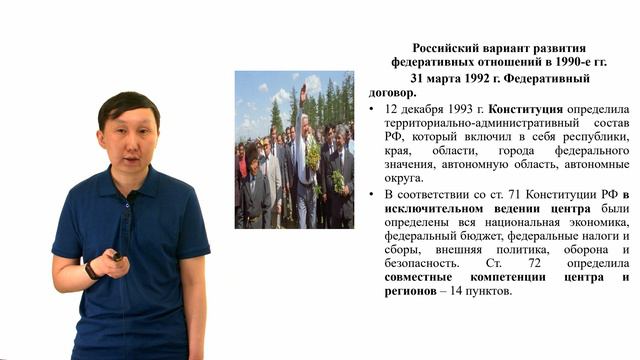 Российский вариант развития федеративных отношений в 1990-е гг.

31 марта 1992 г. Федеративный договор.

• 12 декабря 1993 г. Конституция определила территориально-административный состав РФ, который включил в себя республики, края, области, города федерального значения, автономную область, автономные округа.

• В соответствии со ст. 71 Конституции РФ в исключительном ведении центра были определены вся национальная экономика, федеральный бюджет, федеральные налоги и сборы, внешняя политика, оборона и безопасность. Ст. 72 определила совместные компетенции центра и регионов – 14 пунктов.